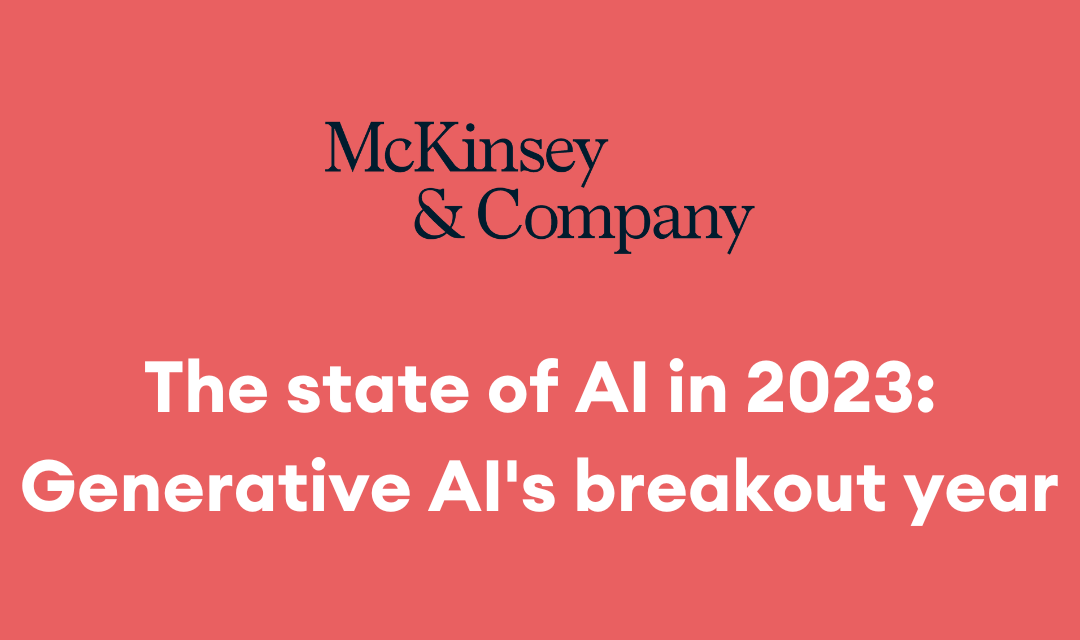 McKinsey
& Company

The state of AI in 2023:
Generative AI's breakout year